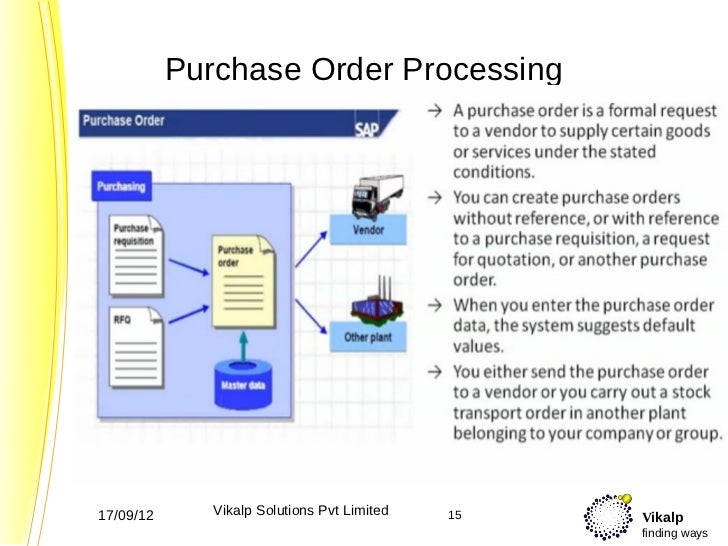 Purchase Order Processing

Purchase Order

SAP

Purchasing

Purchase requisition

RFQ

Purchase order

Master data

Vendor

Other plant

→ A purchase order is a formal request to a vendor to supply certain goods or services under the stated conditions.

→ You can create purchase orders without reference, or with reference to a purchase requisition, a request for quotation, or another purchase order.

→ When you enter the purchase order data, the system suggests default values.

→ You either send the purchase order to a vendor or you carry out a stock transport order in another plant belonging to your company or group.

17/09/12

Vikalp Solutions Pvt Limited

15

Vikalp
finding ways